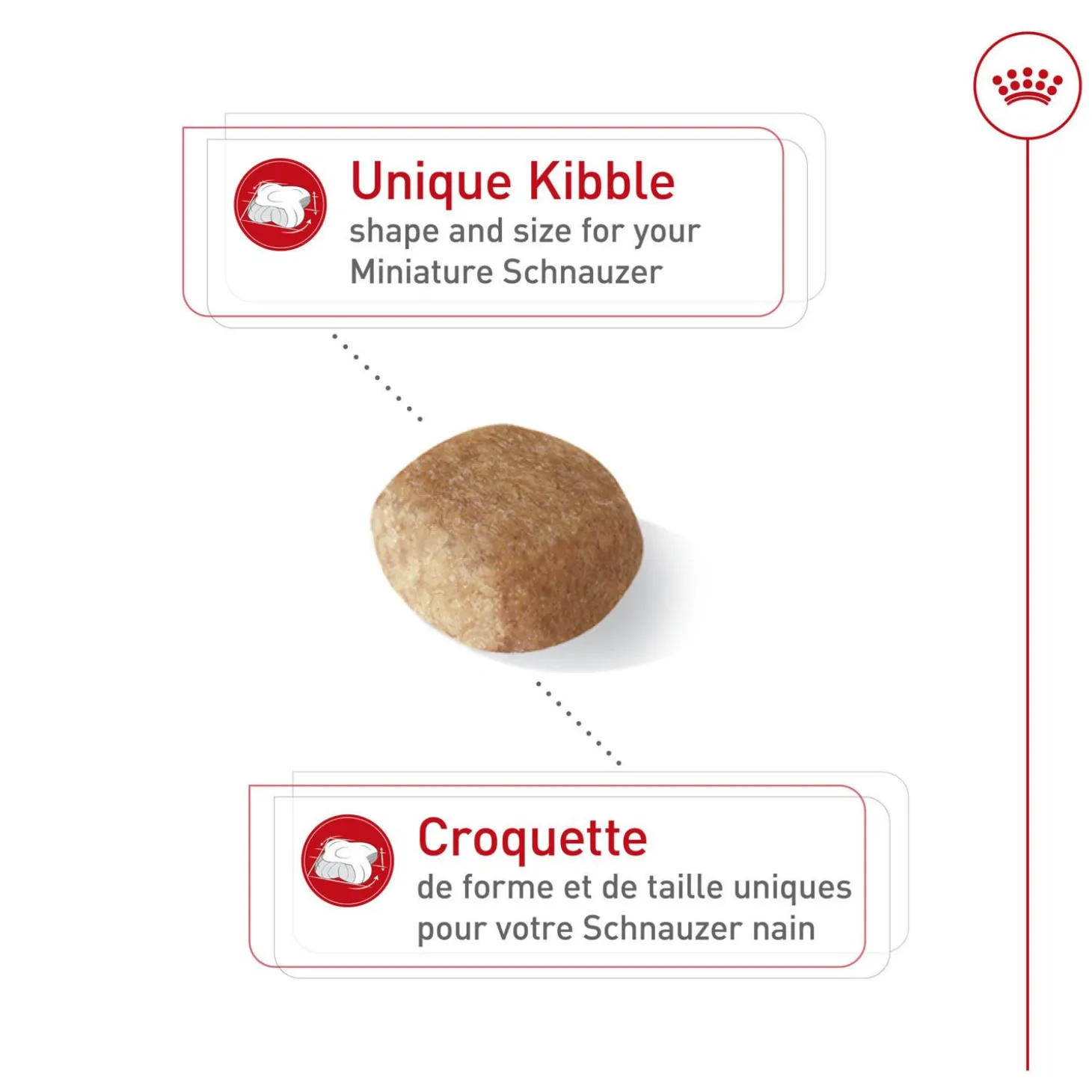 Unique Kibble
shape and size for your Miniature Schnauzer

Croquette
de forme et de taille uniques pour votre Schnauzer nain